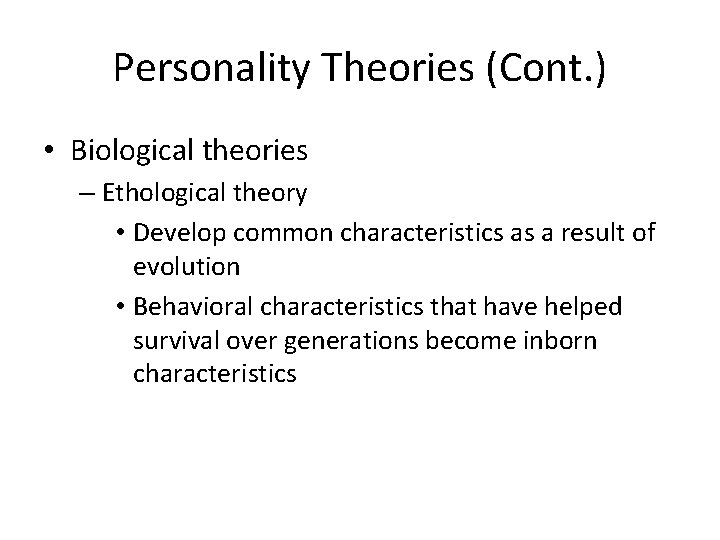 Personality Theories (Cont.)

• Biological theories
– Ethological theory
• Develop common characteristics as a result of evolution
• Behavioral characteristics that have helped survival over generations become inborn characteristics